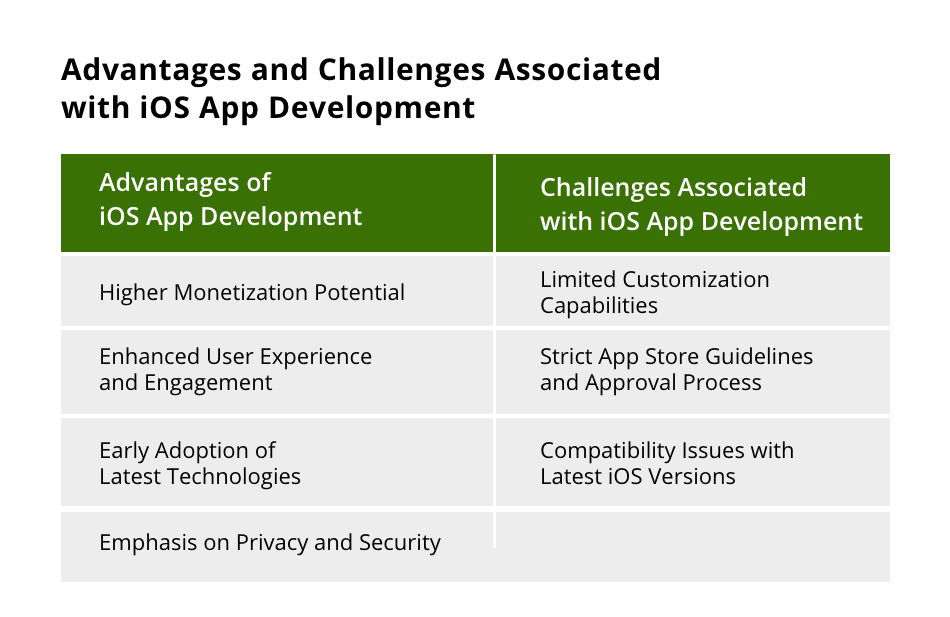 Advantages and Challenges Associated with iOS App Development

| Advantages of iOS App Development | Challenges Associated with iOS App Development |
|---|---|
| Higher Monetization Potential | Limited Customization Capabilities |
| Enhanced User Experience and Engagement | Strict App Store Guidelines and Approval Process |
| Early Adoption of Latest Technologies | Compatibility Issues with Latest iOS Versions |
| Emphasis on Privacy and Security | |